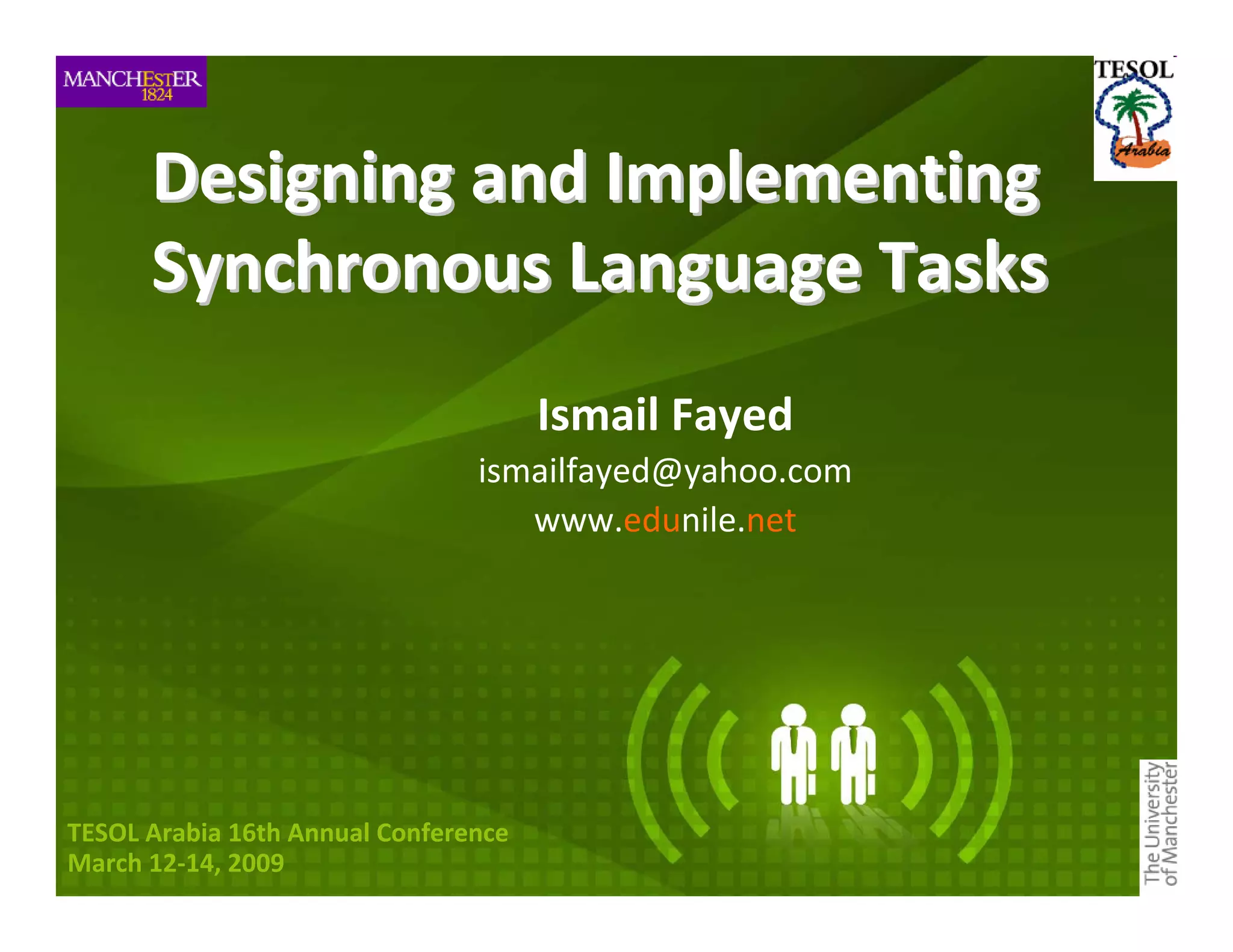 MANCHESTER
1824

TESOL
Arabia

Designing and Implementing Synchronous Language Tasks

Ismail Fayed

ismailfayed@yahoo.com

www.edunile.net

TESOL Arabia 16th Annual Conference
March 12-14, 2009

The University of Manchester